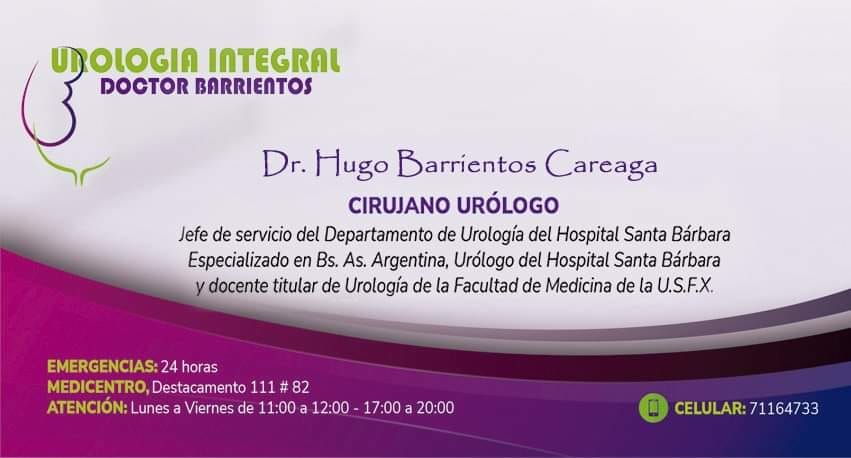 UROLOGIA INTEGRAL
DOCTOR BARRIENTOS

Dr. Hugo Barrientos Careaga

CIRUJANO URÓLOGO

Jefe de servicio del Departamento de Urología del Hospital Santa Bárbara Especializado en Bs. As. Argentina, Urólogo del Hospital Santa Bárbara y docente titular de Urología de la Facultad de Medicina de la U.S.F.X.

EMERGENCIAS: 24 horas
MEDICENTRO, Destacamento 111 # 82
ATENCIÓN: Lunes a Viernes de 11:00 a 12:00 - 17:00 a 20:00

CELULAR: 71164733